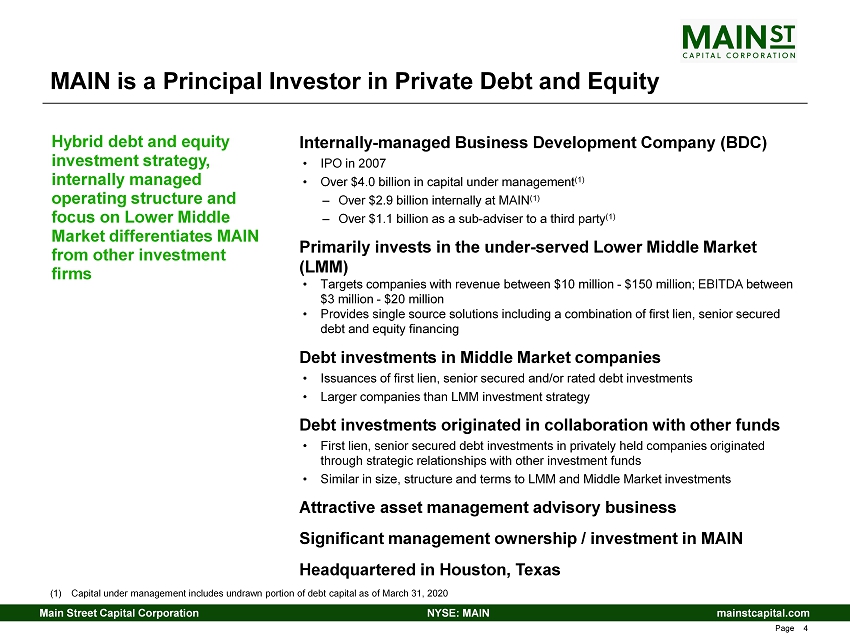 MAIN ST
CAPITAL CORPORATION

MAIN is a Principal Investor in Private Debt and Equity

Hybrid debt and equity investment strategy, internally managed operating structure and focus on Lower Middle Market differentiates MAIN from other investment firms

Internally-managed Business Development Company (BDC)
• IPO in 2007
• Over \$4.0 billion in capital under management$^{(1)}$
– Over \$2.9 billion internally at MAIN$^{(1)}$
– Over \$1.1 billion as a sub-adviser to a third party$^{(1)}$

Primarily invests in the under-served Lower Middle Market (LMM)
• Targets companies with revenue between \$10 million - \$150 million; EBITDA between \$3 million - \$20 million
• Provides single source solutions including a combination of first lien, senior secured debt and equity financing

Debt investments in Middle Market companies
• Issuances of first lien, senior secured and/or rated debt investments
• Larger companies than LMM investment strategy

Debt investments originated in collaboration with other funds
• First lien, senior secured debt investments in privately held companies originated through strategic relationships with other investment funds
• Similar in size, structure and terms to LMM and Middle Market investments

Attractive asset management advisory business

Significant management ownership / investment in MAIN

Headquartered in Houston, Texas

(1) Capital under management includes undrawn portion of debt capital as of March 31, 2020

Main Street Capital Corporation NYSE: MAIN mainstcapital.com

Page 4